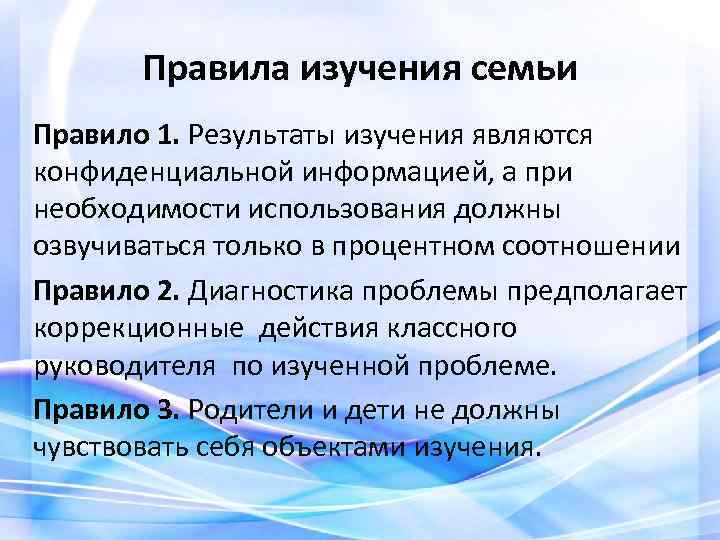 Правила изучения семьи

Правило 1. Результаты изучения являются конфиденциальной информацией, а при необходимости использования должны озвучиваться только в процентном соотношении

Правило 2. Диагностика проблемы предполагает коррекционные действия классного руководителя по изученной проблеме.

Правило 3. Родители и дети не должны чувствовать себя объектами изучения.